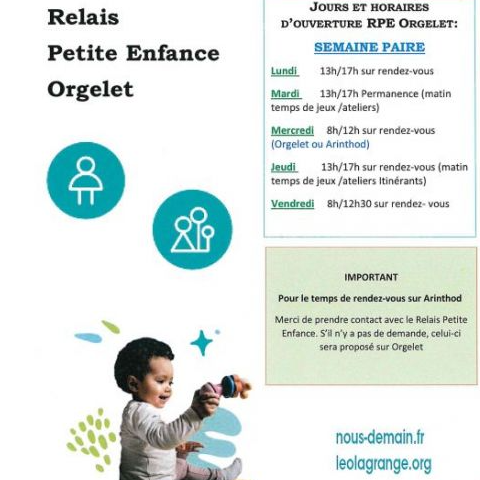 Relais
Petite Enfance
Orgelet

JOURS ET HORAIRES D'OUVERTURE RPE ORGELET:

SEMAINE PAIRE

Lundi 13h/17h sur rendez-vous

Mardi 13h/17h Permanence (matin temps de jeux /ateliers)

Mercredi 8h/12h sur rendez-vous (Orgelet ou Arinthod)

Jeudi 13h/17h sur rendez-vous (matin temps de jeux /ateliers Itinérants)

Vendredi 8h/12h30 sur rendez- vous

IMPORTANT

Pour le temps de rendez-vous sur Arinthod

Merci de prendre contact avec le Relais Petite Enfance. S'il n'y a pas de demande, celui-ci sera proposé sur Orgelet

nous-demain.fr
leolagrange.org